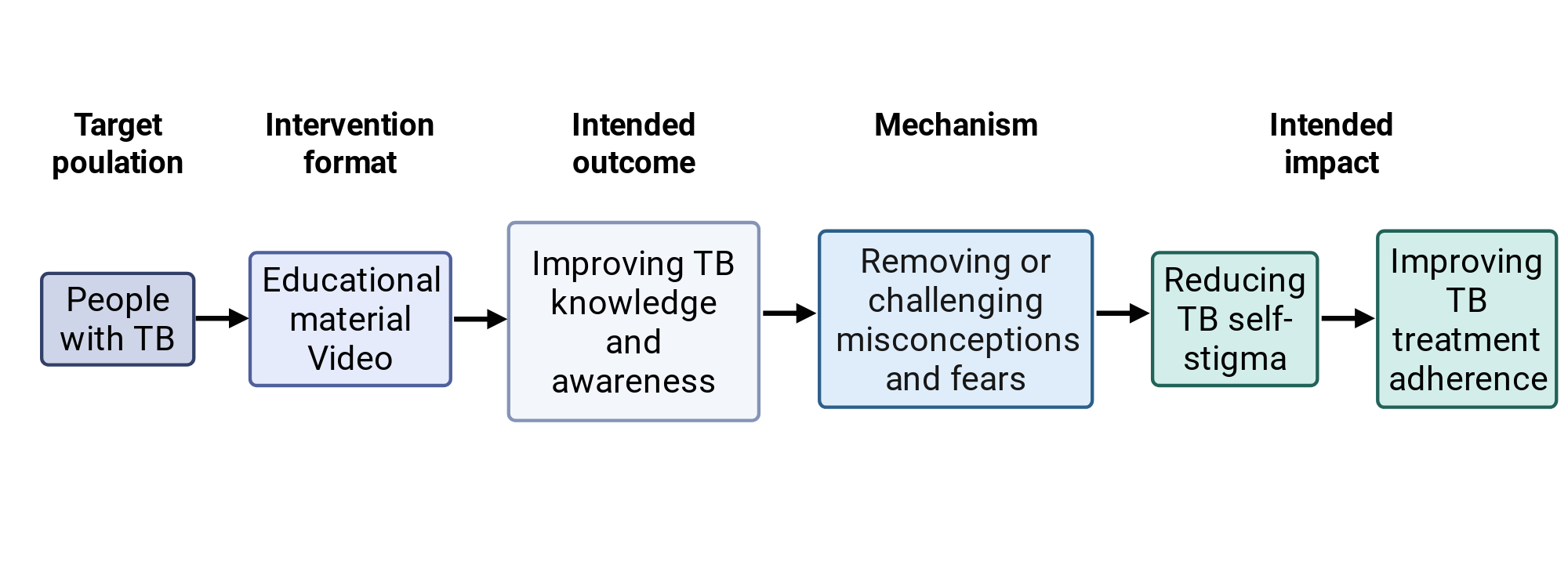 Target poulation

Intervention format

Intended outcome

Mechanism

Intended impact

People with TB

Educational material Video

Improving TB knowledge and awareness

Removing or challenging misconceptions and fears

Reducing TB self-stigma

Improving TB treatment adherence